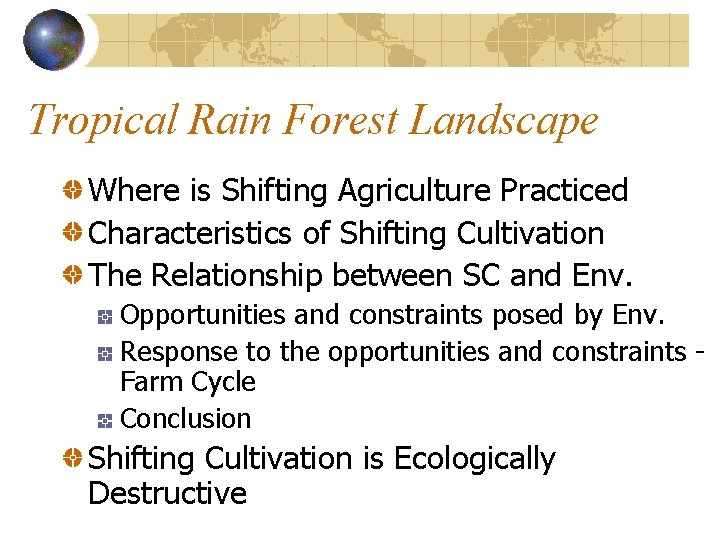 Tropical Rain Forest Landscape

Where is Shifting Agriculture Practiced

Characteristics of Shifting Cultivation

The Relationship between SC and Env.

Opportunities and constraints posed by Env.

Response to the opportunities and constraints - Farm Cycle

Conclusion

Shifting Cultivation is Ecologically Destructive